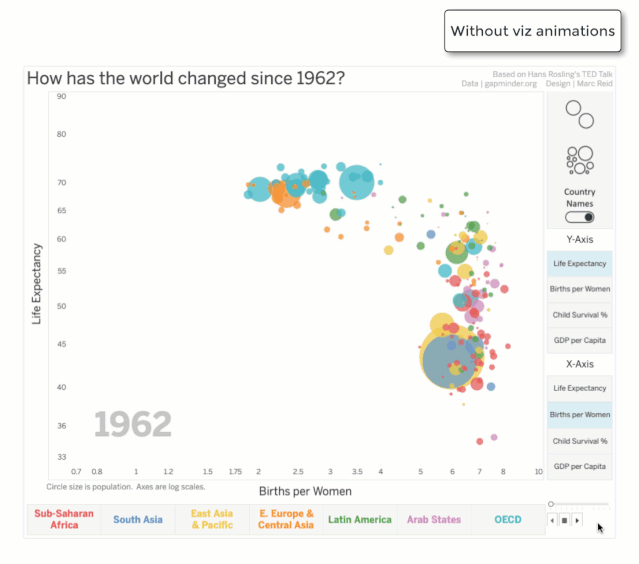 Without viz animations

How has the world changed since 1962?

Based on Hans Rosling's TED Talk
Data | gapminder.org Design | Marc Reid

Life Expectancy

90
80
70
65
60
55
50
45
40
36
33

1962

0.7 0.8 1 1.2 1.5 1.75 2 2.5 3 3.5 4 5 6 7 8 10

Circle size is population. Axes are log scales.

Births per Women

Country Names

Y-Axis
Life Expectancy
Births per Women
Child Survival %
GDP per Capita

X-Axis
Life Expectancy
Births per Women
Child Survival %
GDP per Capita

Sub-Saharan Africa
South Asia
East Asia & Pacific
E. Europe & Central Asia
Latin America
Arab States
OECD